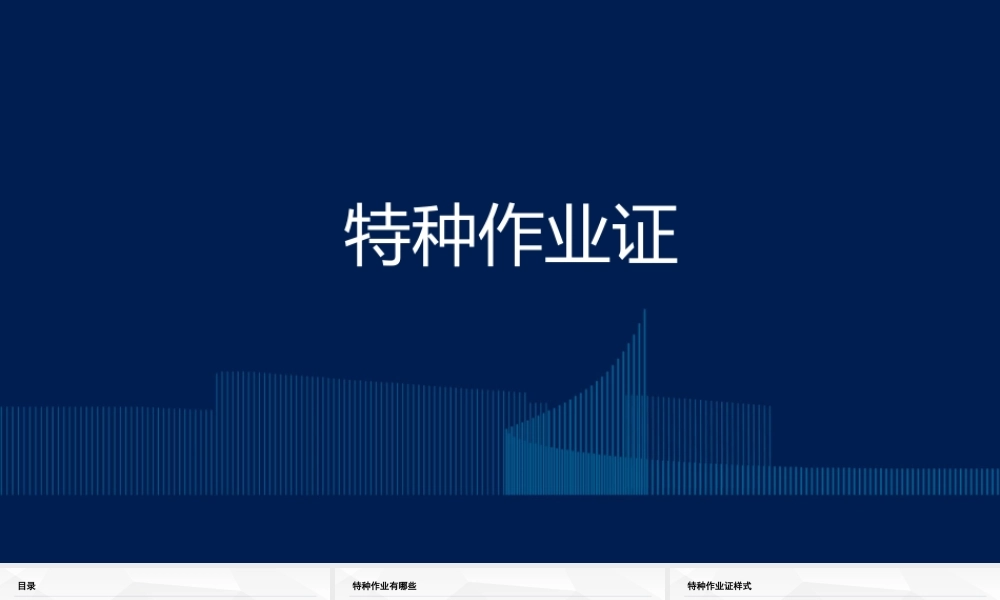 特种作业证

目录

特种作业有哪些

特种作业证样式